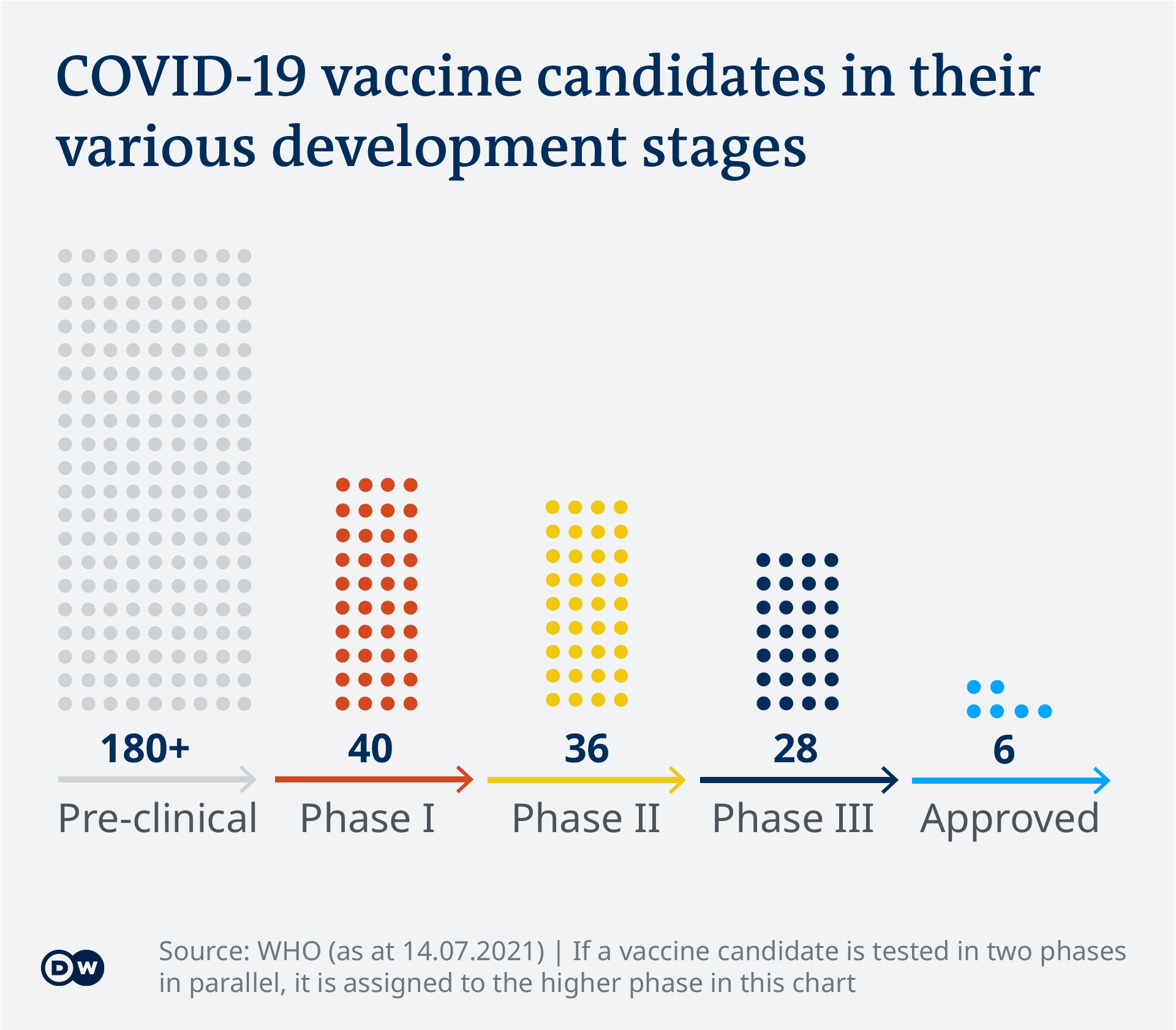 COVID-19 vaccine candidates in their various development stages

180+
Pre-clinical

40
Phase I

36
Phase II

28
Phase III

6
Approved

DW

Source: WHO (as at 14.07.2021) | If a vaccine candidate is tested in two phases in parallel, it is assigned to the higher phase in this chart